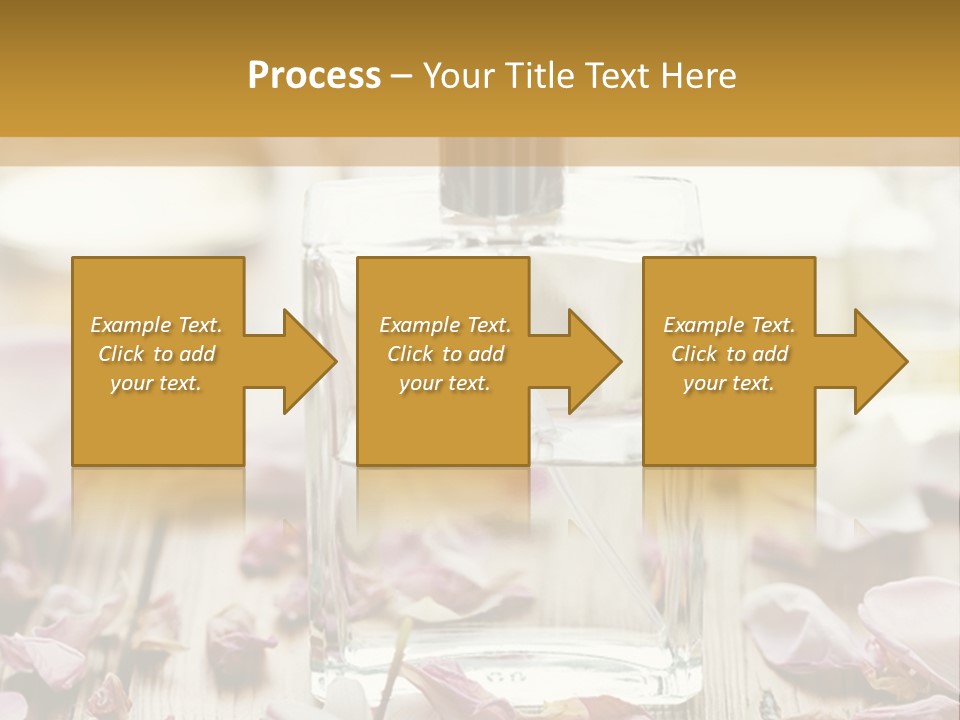 Process – Your Title Text Here

Example Text. Click to add your text.

Example Text. Click to add your text.

Example Text. Click to add your text.